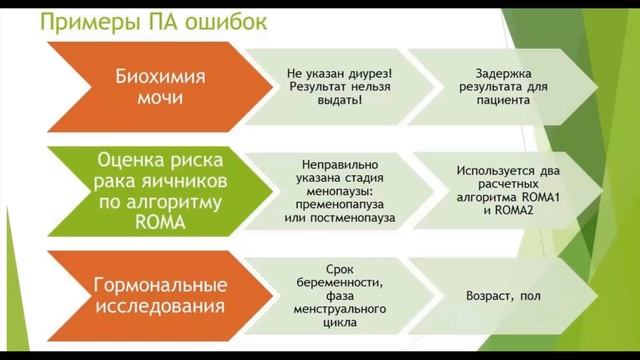 Примеры ПА ошибок

Биохимия мочи

Не указан диурез! Результат нельзя выдать!

Задержка результата для пациента

Оценка риска рака яичников по алгоритму ROMA

Неправильно указана стадия менопаузы: пременопапуза или постменопауза

Используется два расчетных алгоритма ROMA1 и ROMA2

Гормональные исследования

Срок беременности, фаза менструального цикла

Возраст, пол